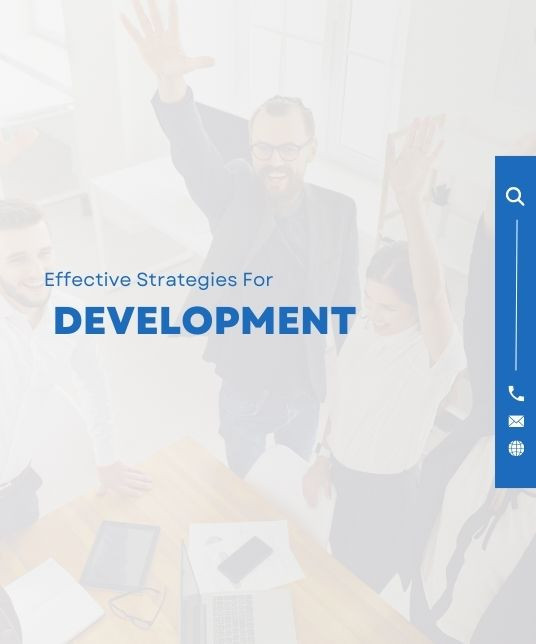 Effective Strategies For

DEVELOPMENT